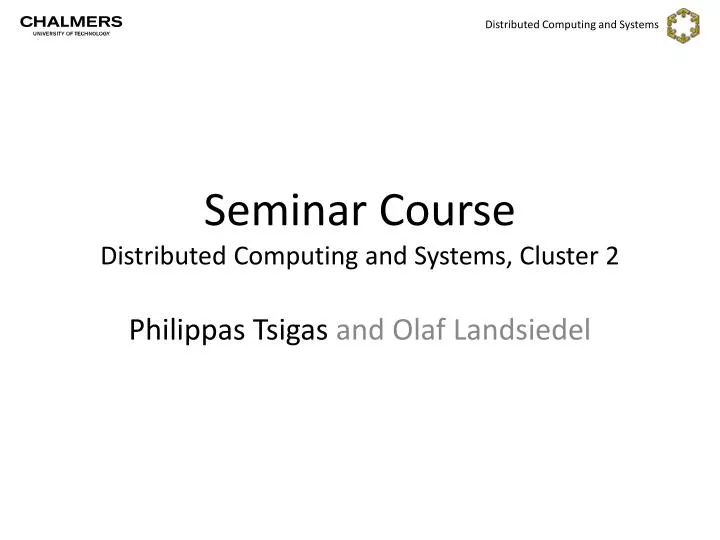 CHALMERS
UNIVERSITY OF TECHNOLOGY

Distributed Computing and Systems

Seminar Course
Distributed Computing and Systems, Cluster 2

Philippas Tsigas and Olaf Landsiedel